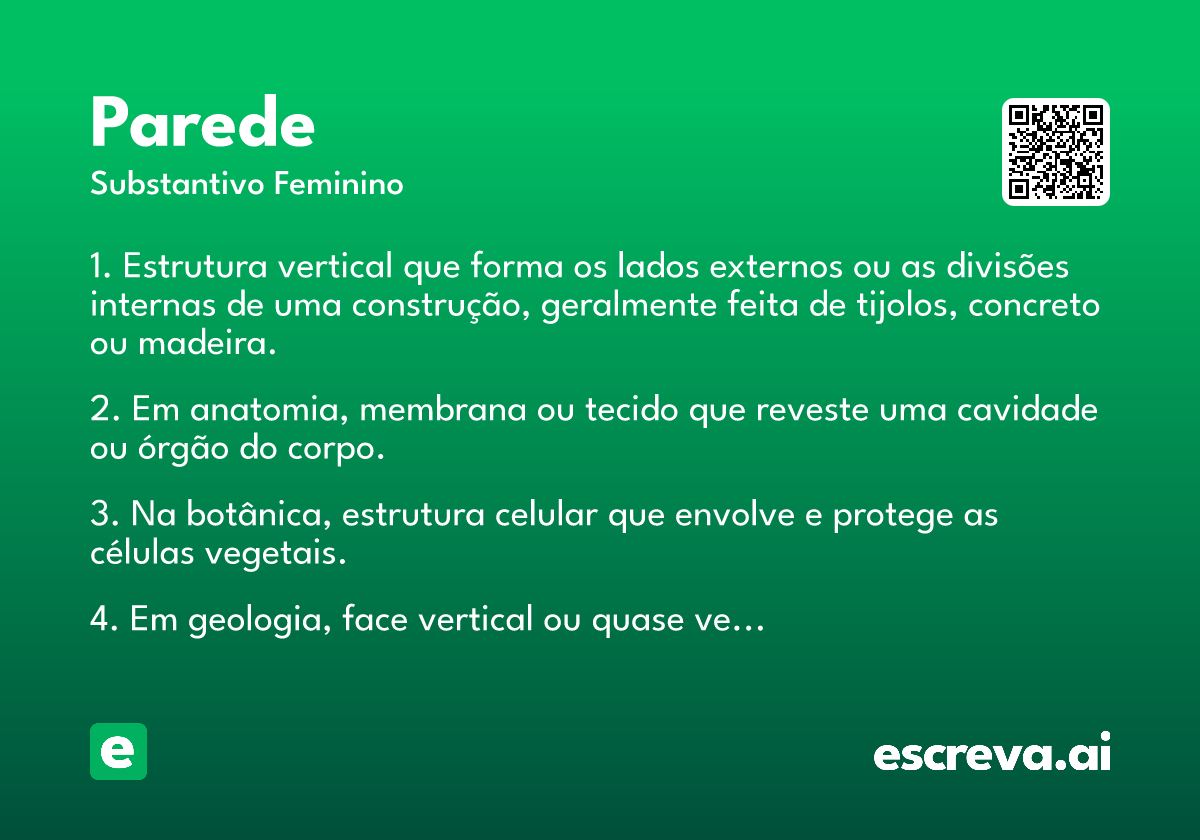 Parede

Substantivo Feminino

1. Estrutura vertical que forma os lados externos ou as divisões internas de uma construção, geralmente feita de tijolos, concreto ou madeira.

2. Em anatomia, membrana ou tecido que reveste uma cavidade ou órgão do corpo.

3. Na botânica, estrutura celular que envolve e protege as células vegetais.

4. Em geologia, face vertical ou quase ve...

e

escreva.ai